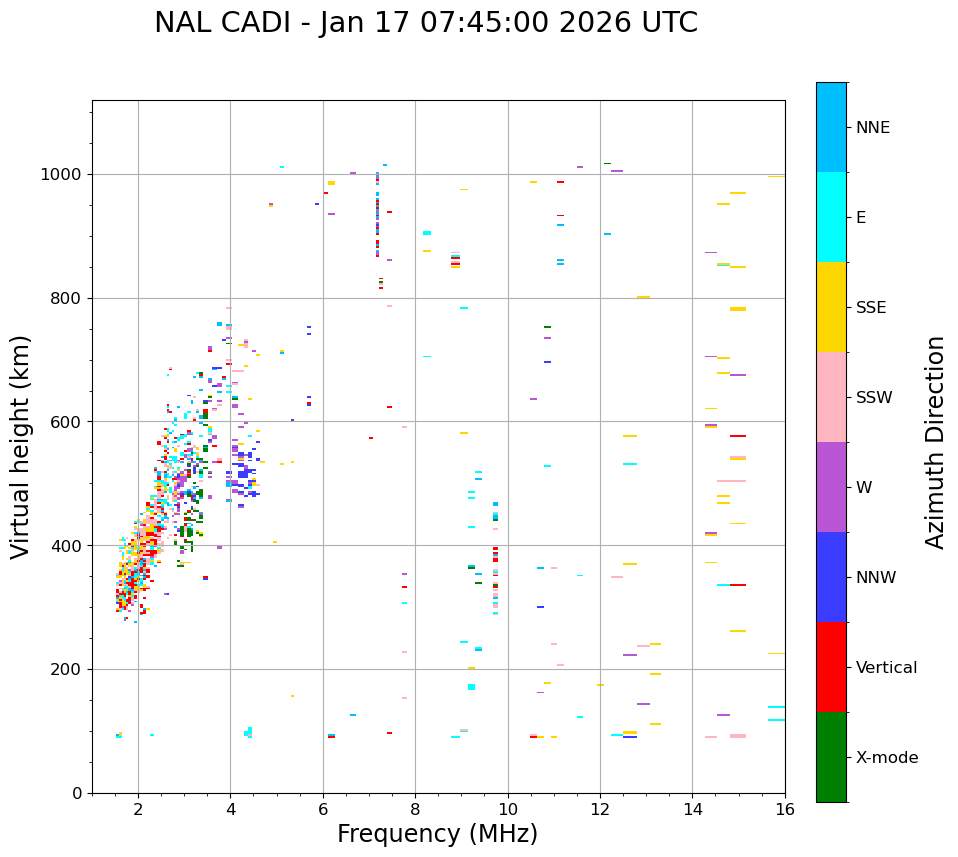 NAL CADI - Jan 17 07:45:00 2026 UTC

Virtual height (km)

1000
800
600
400
200
0

2
4
6
8
10
12
14
16

Frequency (MHz)

NNE
E
SSE
SSW
W
NNW
Vertical
X-mode

Azimuth Direction